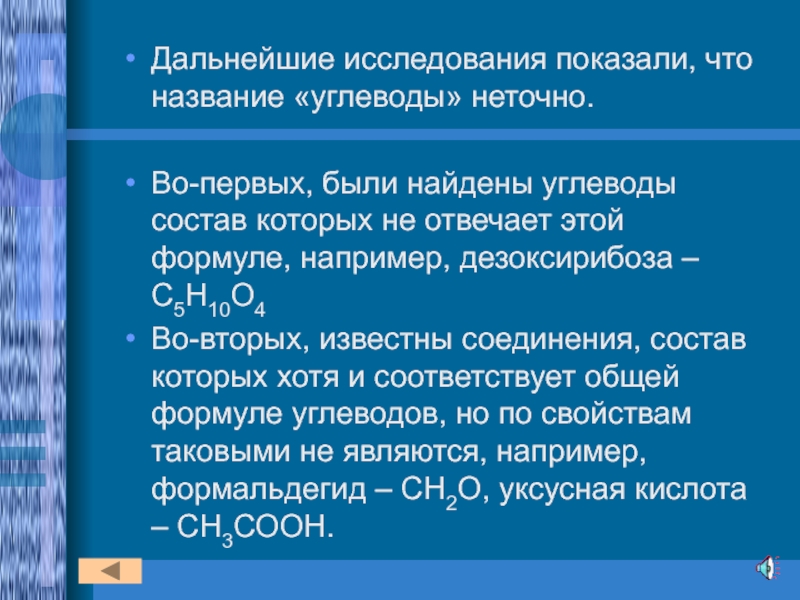 • Дальнейшие исследования показали, что название «углеводы» неточно.

• Во-первых, были найдены углеводы состав которых не отвечает этой формуле, например, дезоксирибоза – $C_5H_{10}O_4$

• Во-вторых, известны соединения, состав которых хотя и соответствует общей формуле углеводов, но по свойствам таковыми не являются, например, формальдегид – $CH_2O$, уксусная кислота – $CH_3COOH$.